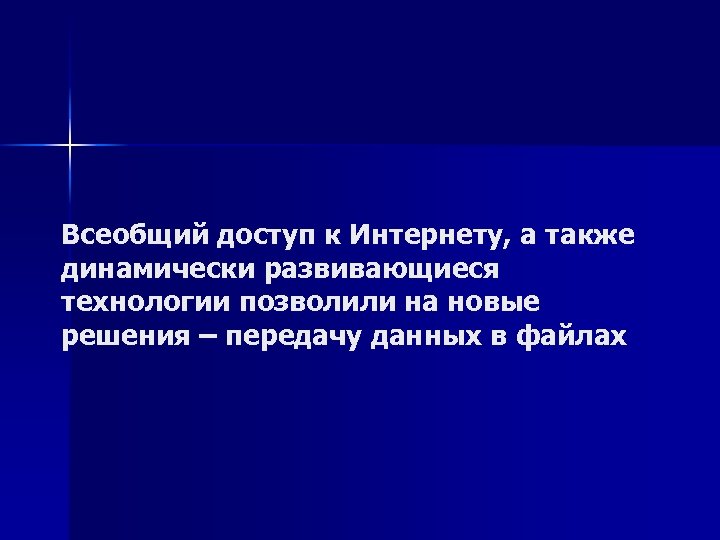 Всеобщий доступ к Интернету, а также динамически развивающиеся технологии позволили на новые решения – передачу данных в файлах